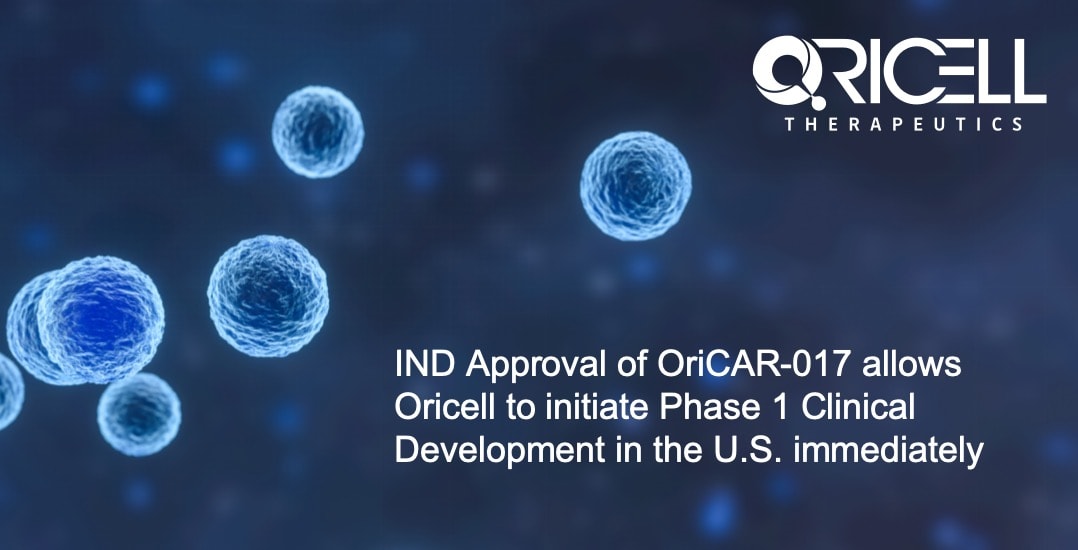 ORICELL
THERAPEUTICS

IND Approval of OriCAR-017 allows Oricell to initiate Phase 1 Clinical Development in the U.S. immediately